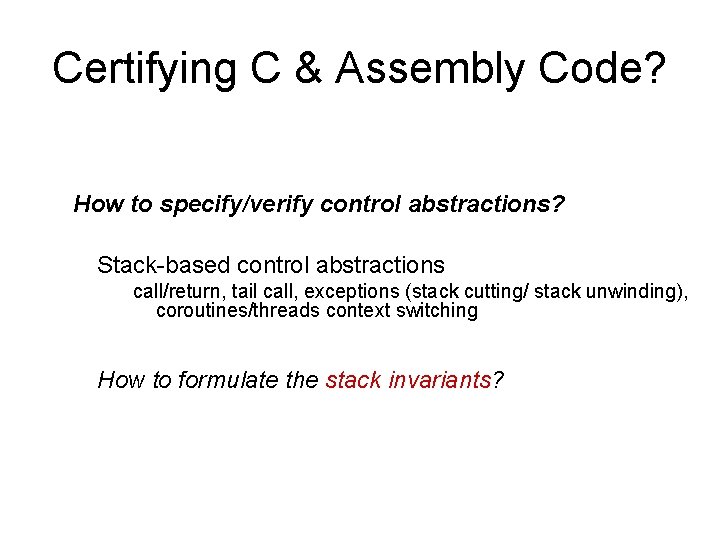 Certifying C & Assembly Code?

How to specify/verify control abstractions?

Stack-based control abstractions

call/return, tail call, exceptions (stack cutting/ stack unwinding), coroutines/threads context switching

How to formulate the stack invariants?